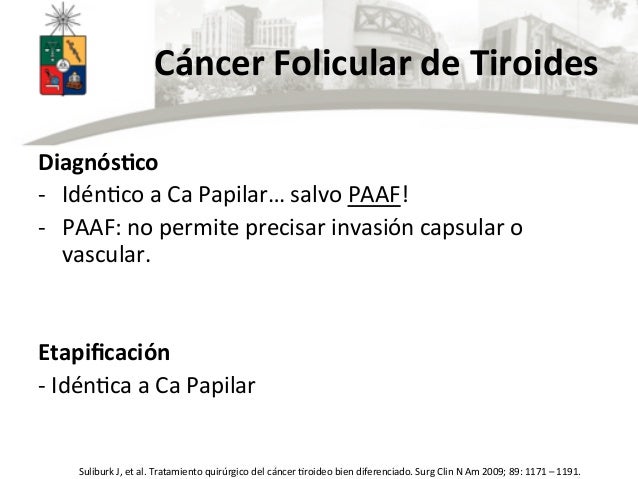 Cáncer Folicular de Tiroides

Diagnóstico
- Idéntico a Ca Papilar… salvo PAAF!
- PAAF: no permite precisar invasión capsular o vascular.

Etapificación
- Idéntica a Ca Papilar

Suliburk J, et al. Tratamiento quirúrgico del cáncer tiroideo bien diferenciado. Surg Clin N Am 2009; 89: 1171 – 1191.